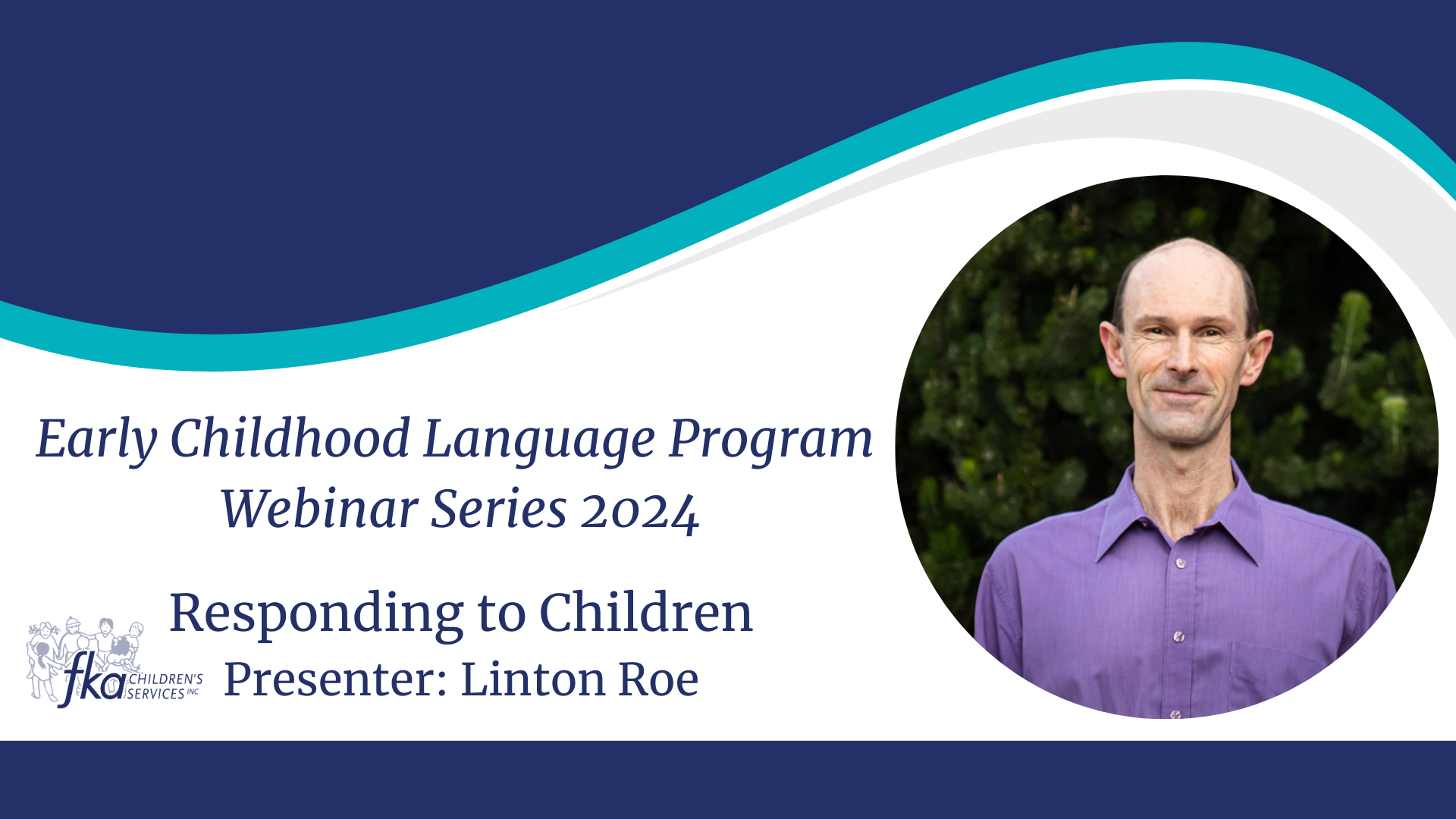 Early Childhood Language Program
Webinar Series 2024

Responding to Children
Presenter: Linton Roe

fka CHILDREN'S SERVICES INC